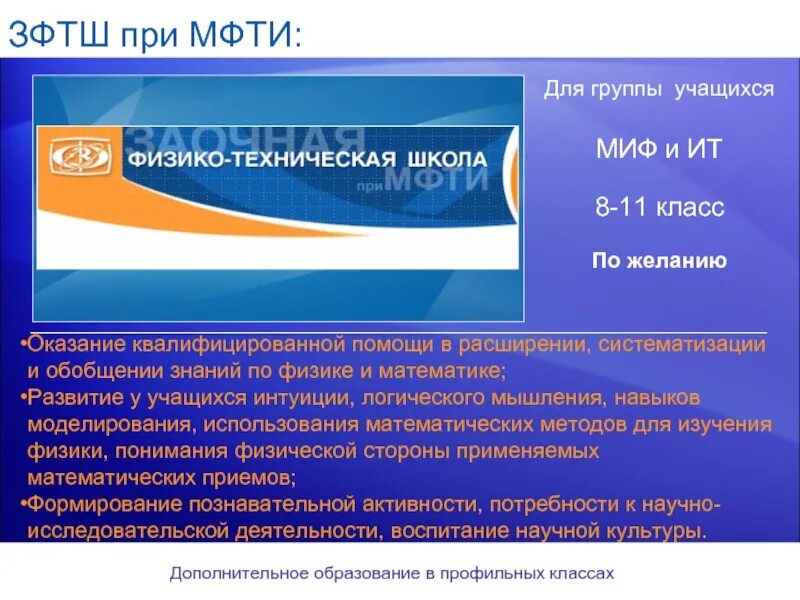 ЗФТШ при МФТИ:

ЗАОЧНАЯ
ФИЗИКО-ТЕХНИЧЕСКАЯ ШКОЛА
при МФТИ

Для группы учащихся

МИФ и ИТ

8-11 класс

По желанию

•Оказание квалифицированной помощи в расширении, систематизации и обобщении знаний по физике и математике;
•Развитие у учащихся интуиции, логического мышления, навыков моделирования, использования математических методов для изучения физики, понимания физической стороны применяемых математических приемов;
•Формирование познавательной активности, потребности к научно-исследовательской деятельности, воспитание научной культуры.

Дополнительное образование в профильных классах